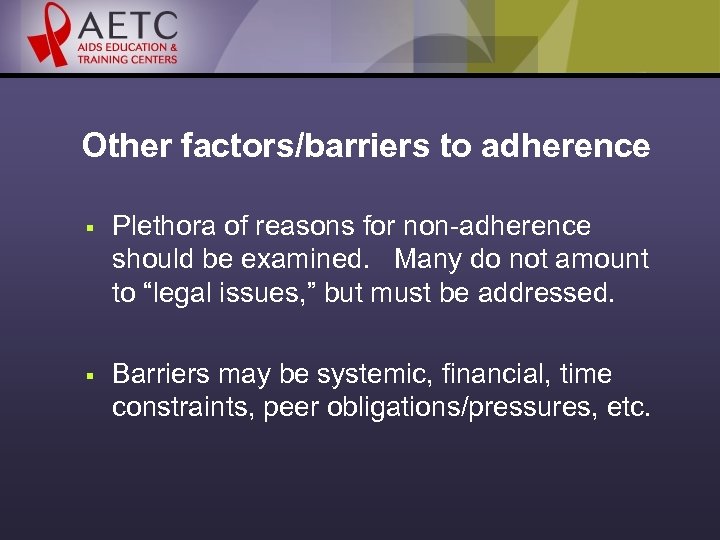 AETC
AIDS EDUCATION & TRAINING CENTERS

Other factors/barriers to adherence

▪ Plethora of reasons for non-adherence should be examined.   Many do not amount to “legal issues,” but must be addressed.

▪ Barriers may be systemic, financial, time constraints, peer obligations/pressures, etc.